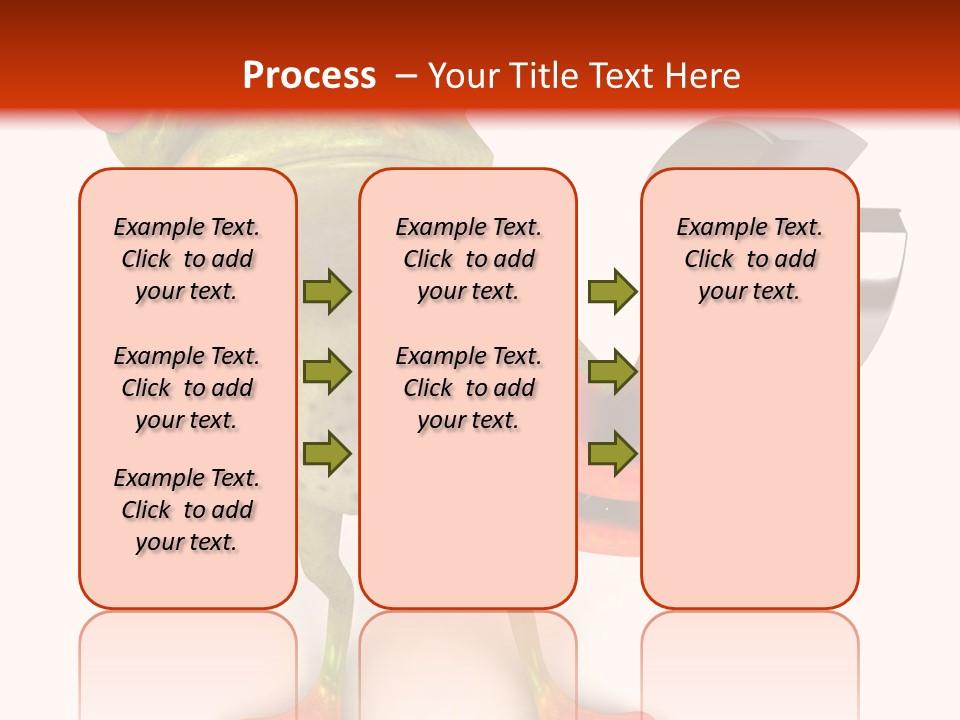 Process – Your Title Text Here

Example Text. Click to add your text.

Example Text. Click to add your text.

Example Text. Click to add your text.

Example Text. Click to add your text.

Example Text. Click to add your text.

Example Text. Click to add your text.